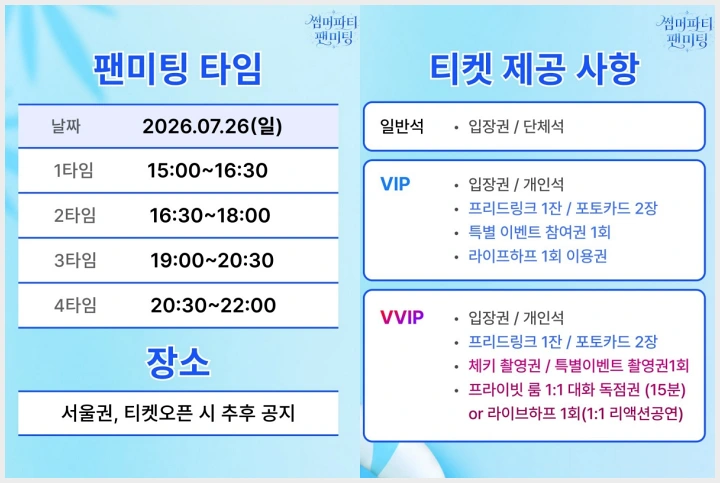 썸머파티 팬미팅

팬미팅 타임

| 날짜 | 2026.07.26(일) |
|---|---|
| 1타임 | 15:00~16:30 |
| 2타임 | 16:30~18:00 |
| 3타임 | 19:00~20:30 |
| 4타임 | 20:30~22:00 |

장소

서울권, 티켓오픈 시 추후 공지

썸머파티 팬미팅

티켓 제공 사항

일반석
• 입장권 / 단체석

VIP
• 입장권 / 개인석
• 프리드링크 1잔 / 포토카드 2장
• 특별 이벤트 참여권 1회
• 라이프하프 1회 이용권

VVIP
• 입장권 / 개인석
• 프리드링크 1잔 / 포토카드 2장
• 체키 촬영권 / 특별이벤트 촬영권1회
• 프라이빗 룸 1:1 대화 독점권 (15분) or 라이브하프 1회(1:1 리액션공연)